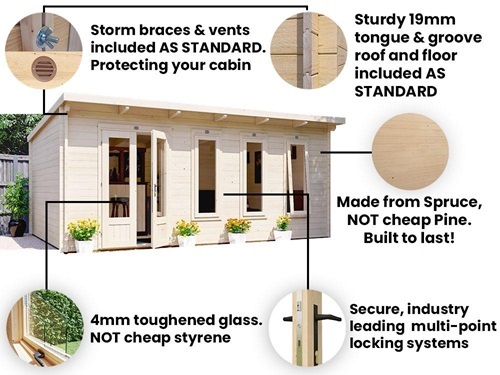 Storm braces & vents included AS STANDARD. Protecting your cabin

Sturdy 19mm tongue & groove roof and floor included AS STANDARD

Made from Spruce, NOT cheap Pine. Built to last!

4mm toughened glass. NOT cheap styrene

Secure, industry leading multi-point locking systems